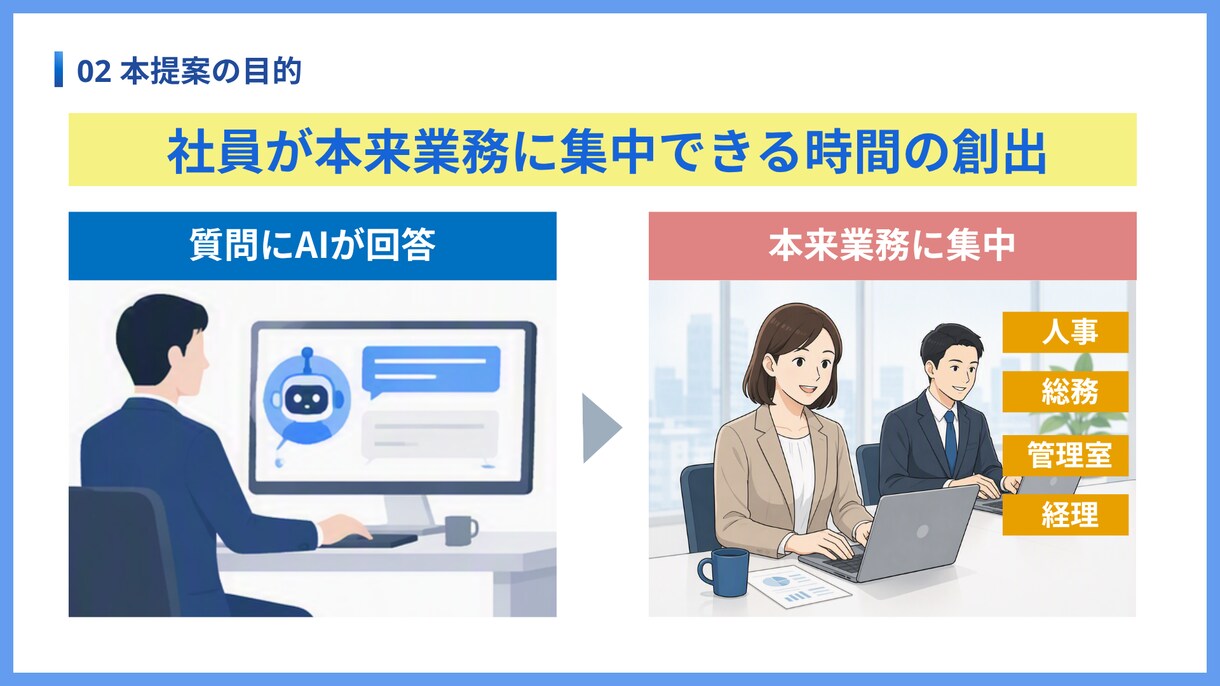 02 本提案の目的

社員が本来業務に集中できる時間の創出

質問にAIが回答

本来業務に集中

人事

総務

管理室

経理